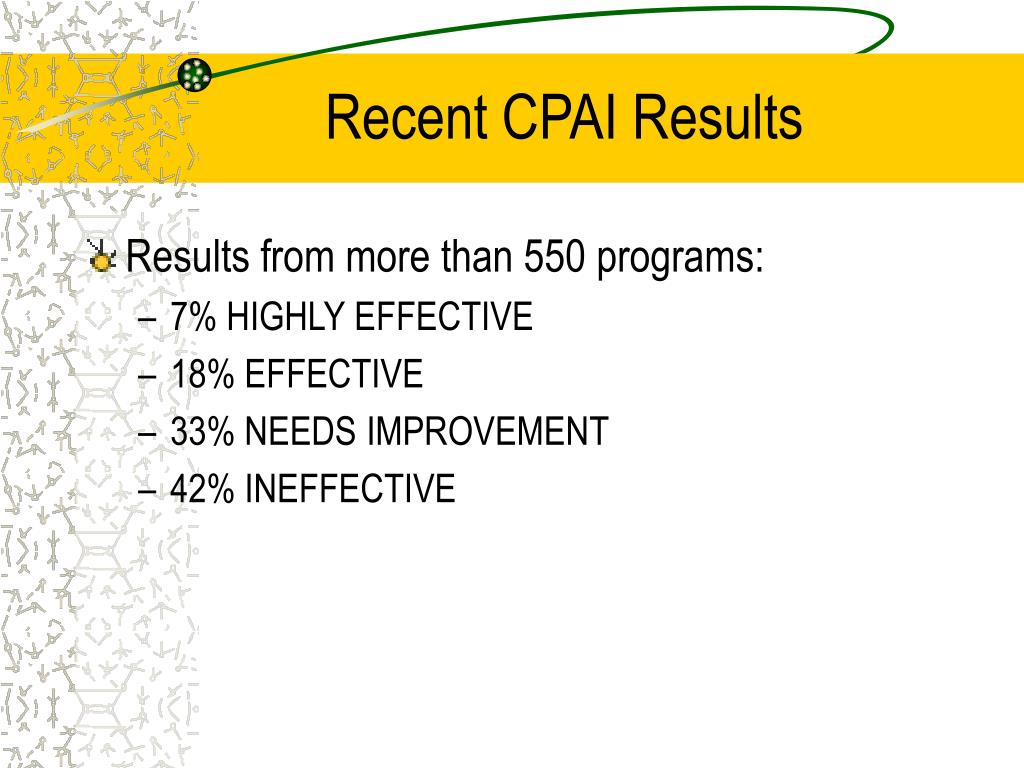 Recent CPAI Results

Results from more than 550 programs:
– 7% HIGHLY EFFECTIVE
– 18% EFFECTIVE
– 33% NEEDS IMPROVEMENT
– 42% INEFFECTIVE